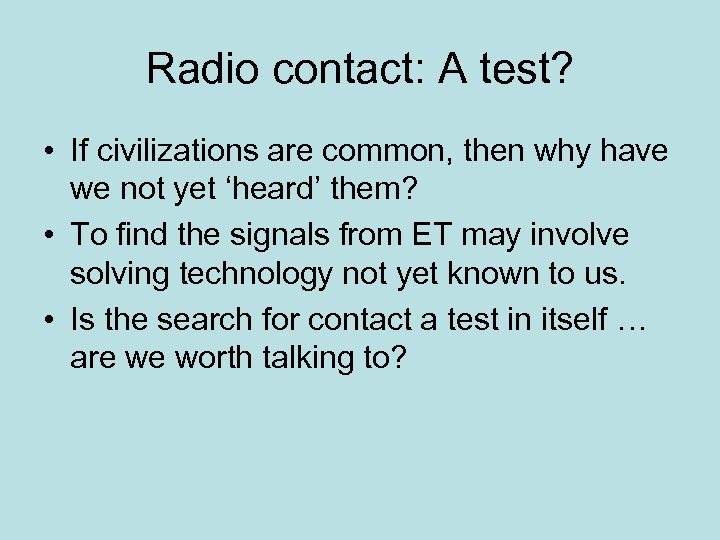 Radio contact: A test?

• If civilizations are common, then why have we not yet ‘heard’ them?
• To find the signals from ET may involve solving technology not yet known to us.
• Is the search for contact a test in itself … are we worth talking to?